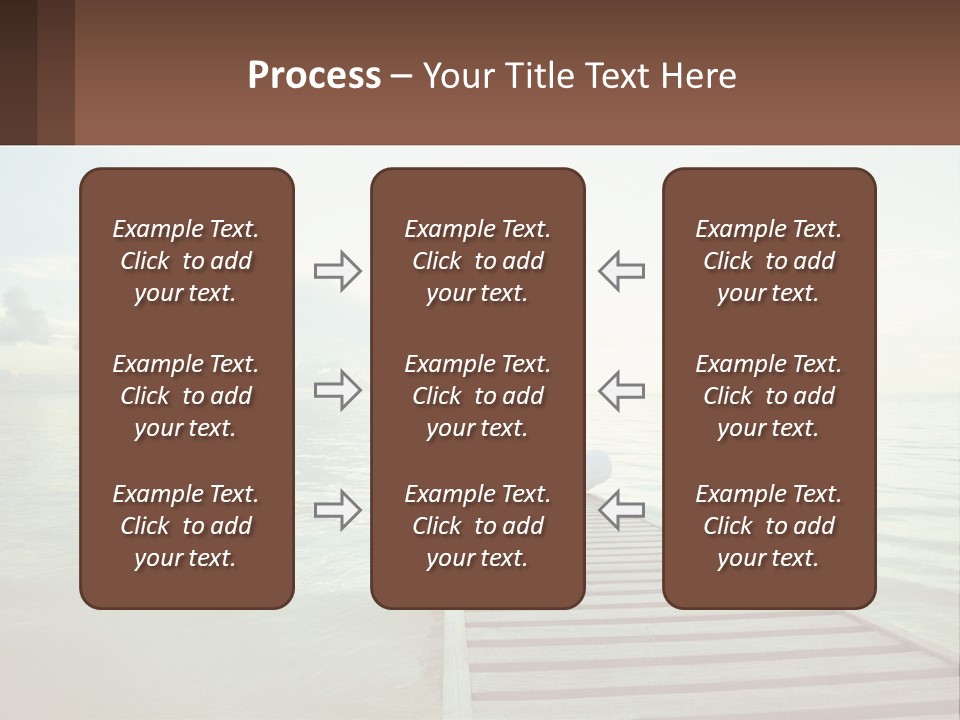 Process – Your Title Text Here

Example Text. Click to add your text.

Example Text. Click to add your text.

Example Text. Click to add your text.

Example Text. Click to add your text.

Example Text. Click to add your text.

Example Text. Click to add your text.

Example Text. Click to add your text.

Example Text. Click to add your text.

Example Text. Click to add your text.